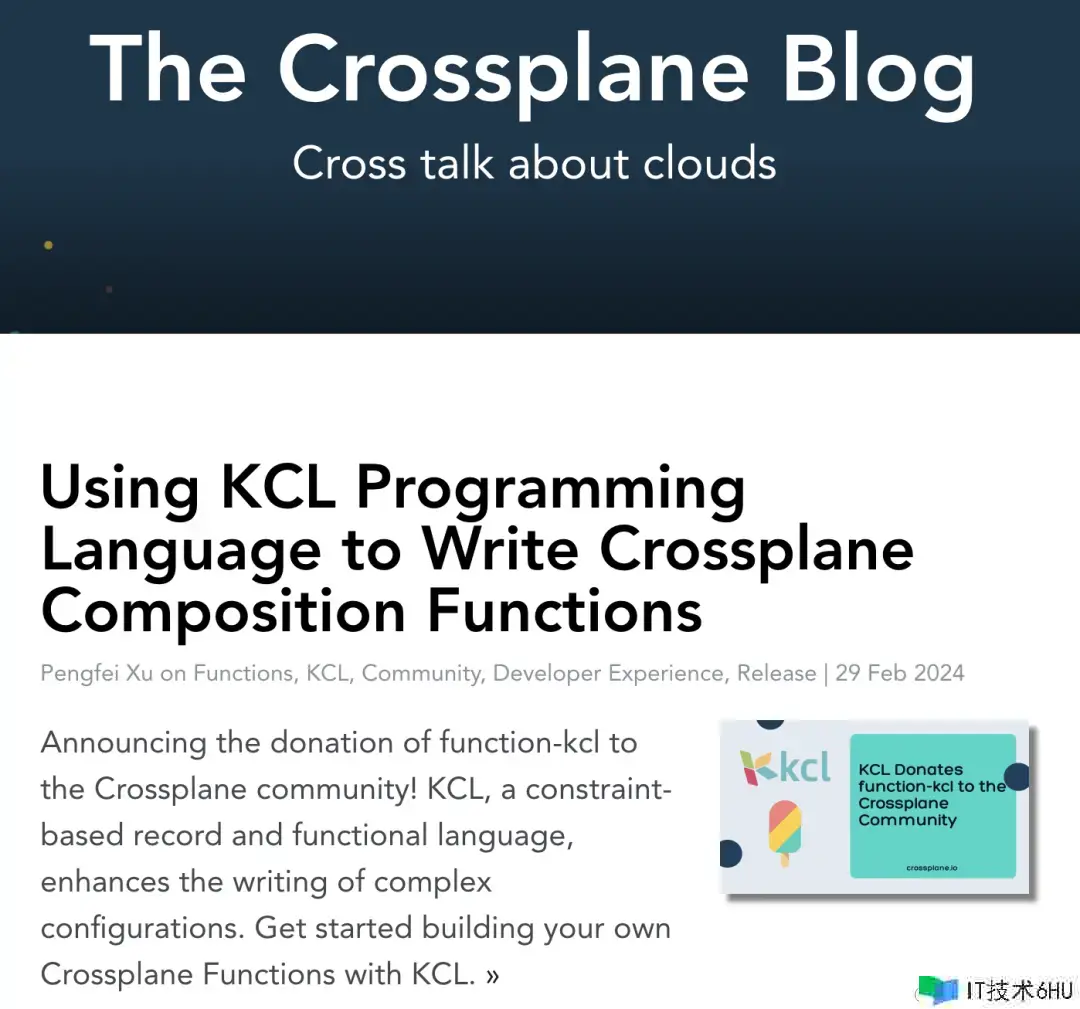 The Crossplane Blog

Cross talk about clouds

Using KCL Programming Language to Write Crossplane Composition Functions

Pengfei Xu on Functions, KCL, Community, Developer Experience, Release | 29 Feb 2024

Announcing the donation of function-kcl to the Crossplane community! KCL, a constraint-based record and functional language, enhances the writing of complex configurations. Get started building your own Crossplane Functions with KCL. »

kcl

KCL Donates function-kcl to the Crossplane Community

crossplane.io

IT技术6HU